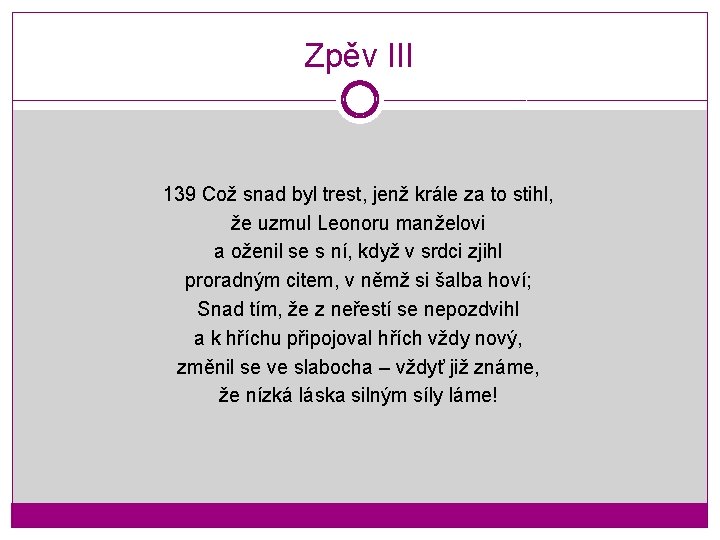 Zpěv III

139 Což snad byl trest, jenž krále za to stihl,
že uzmul Leonoru manželovi
a oženil se s ní, když v srdci zjihl
proradným citem, v němž si šalba hoví;
Snad tím, že z neřestí se nepozdvihl
a k hříchu připojoval hřích vždy nový,
změnil se ve slabocha – vždyť již známe,
že nízká láska silným síly láme!